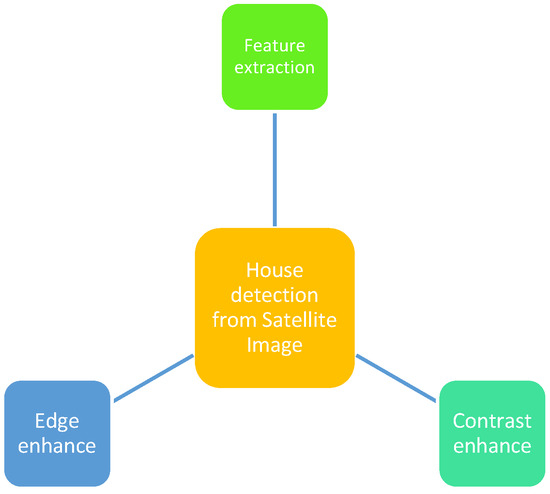 Feature extraction

House detection from Satellite Image

Edge enhance

Contrast enhance